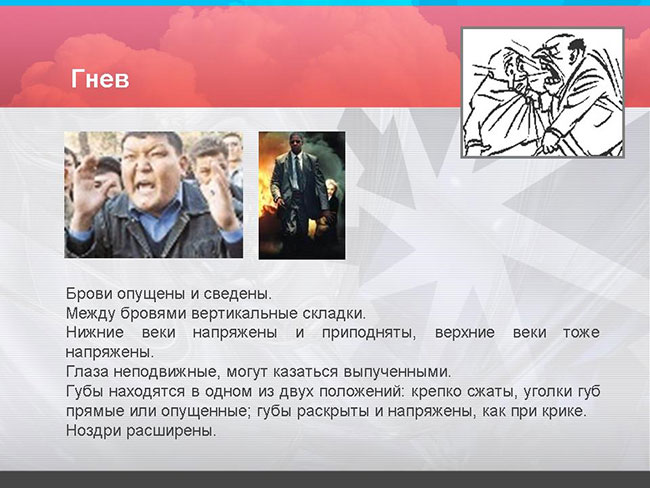 Гнев

Брови опущены и сведены.
Между бровями вертикальные складки.
Нижние веки напряжены и приподняты, верхние веки тоже напряжены.
Глаза неподвижные, могут казаться выпученными.
Губы находятся в одном из двух положений: крепко сжаты, уголки губ прямые или опущенные; губы раскрыты и напряжены, как при крике.
Ноздри расширены.